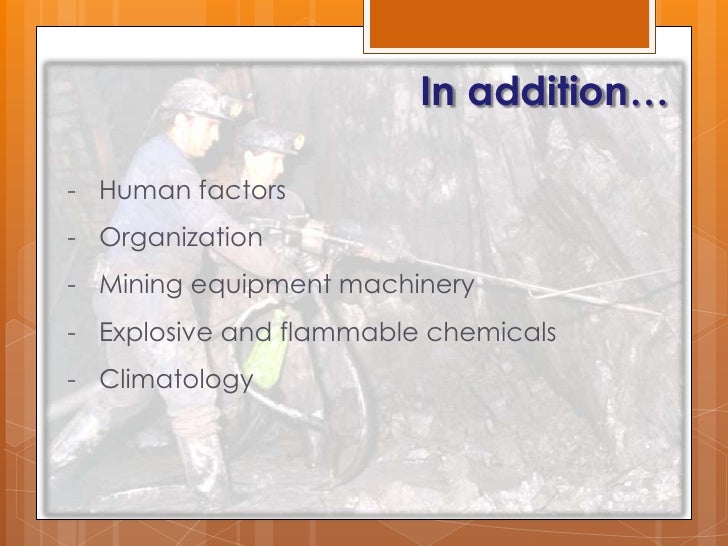 In addition…

- Human factors
- Organization
- Mining equipment machinery
- Explosive and flammable chemicals
- Climatology